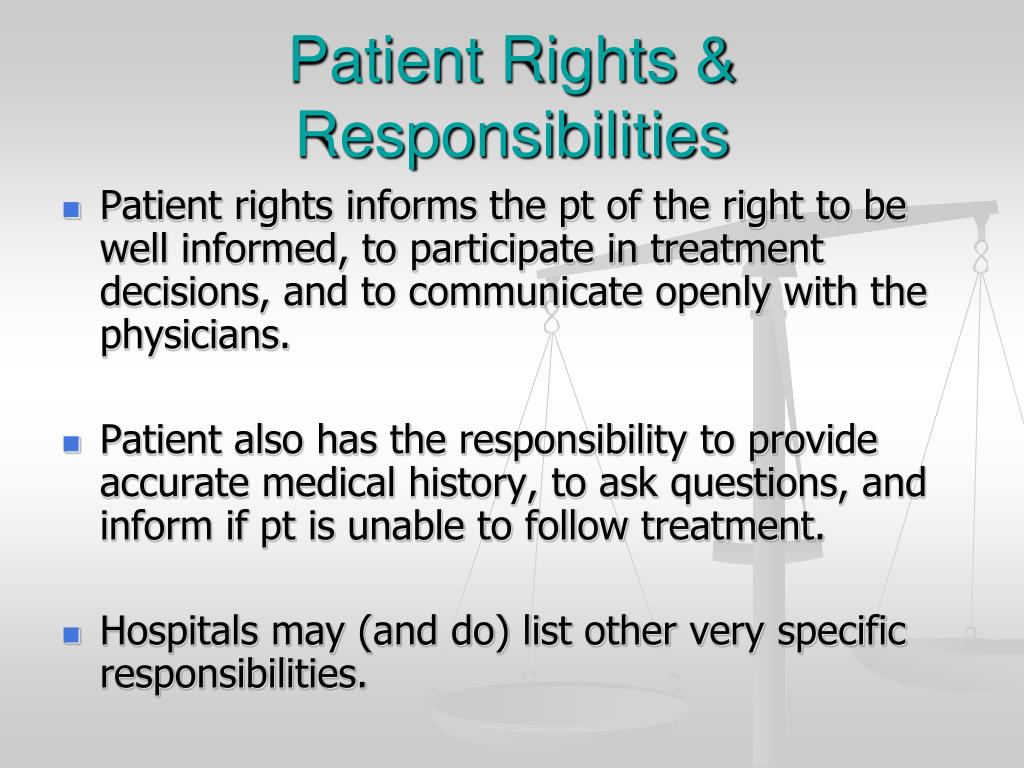 Patient Rights & Responsibilities

- Patient rights informs the pt of the right to be well informed, to participate in treatment decisions, and to communicate openly with the physicians.

- Patient also has the responsibility to provide accurate medical history, to ask questions, and inform if pt is unable to follow treatment.

- Hospitals may (and do) list other very specific responsibilities.